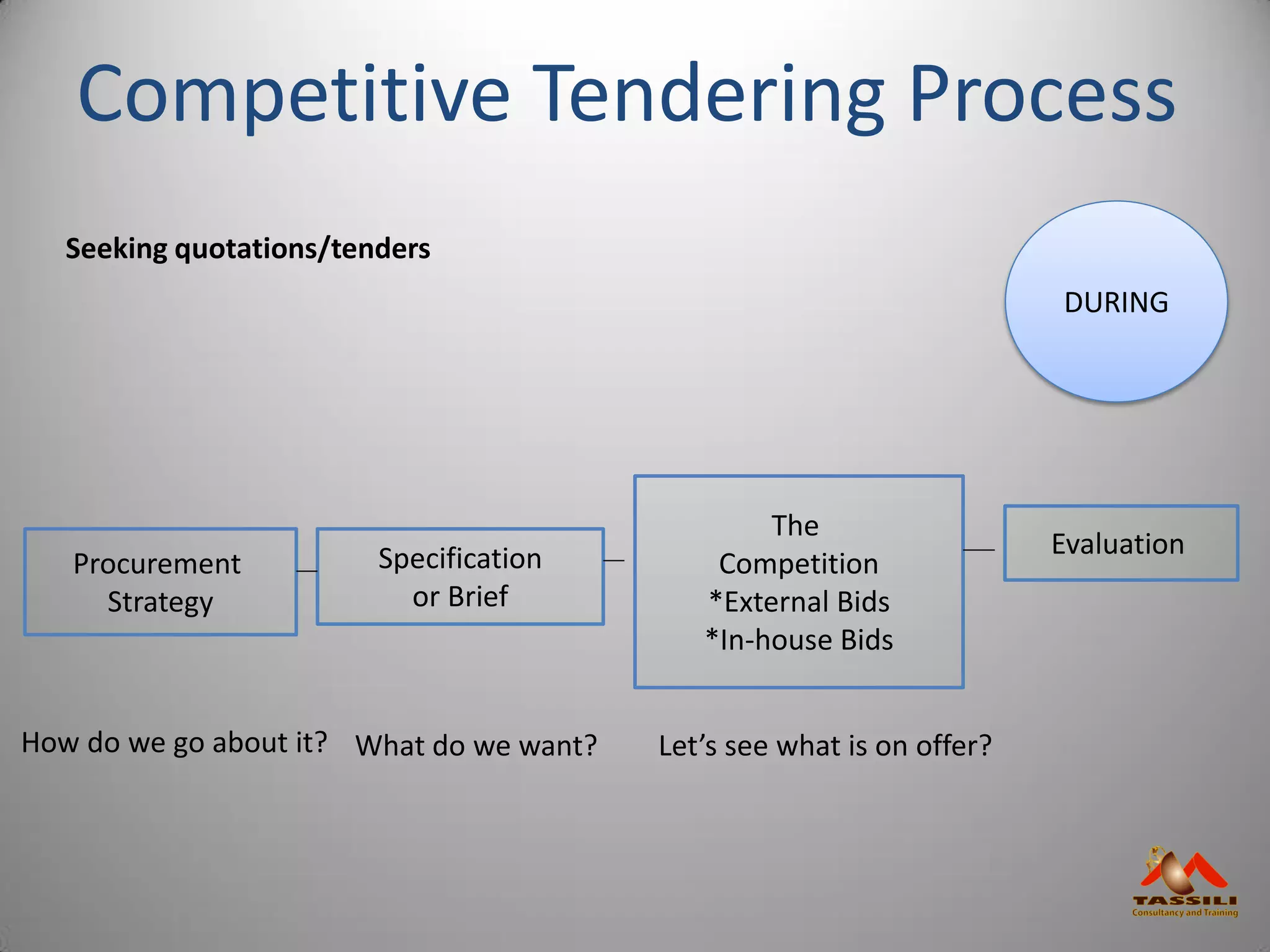 Competitive Tendering Process

Seeking quotations/tenders

DURING

Procurement Strategy

Specification or Brief

The Competition
*External Bids
*In-house Bids

Evaluation

How do we go about it?

What do we want?

Let's see what is on offer?

TASSILI
Consultancy and Training